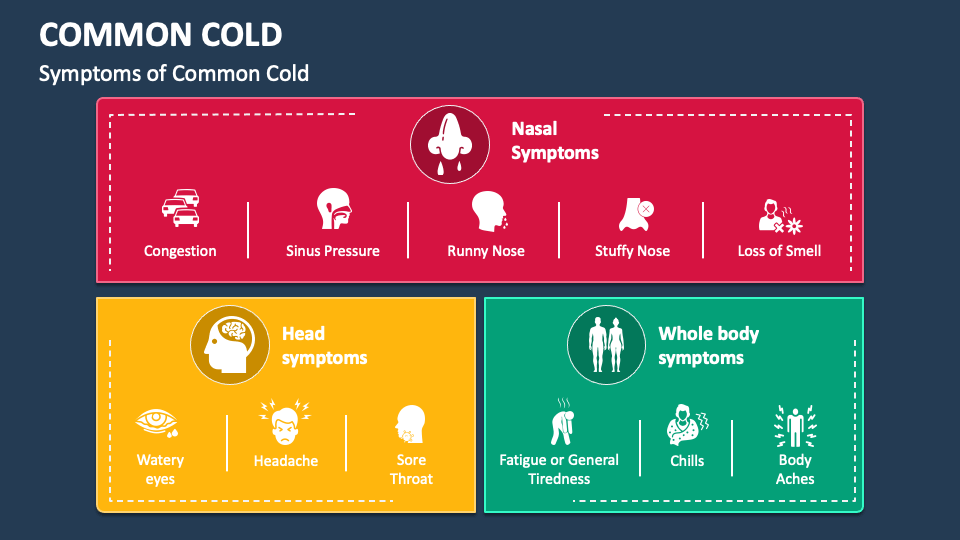 COMMON COLD

Symptoms of Common Cold

Nasal Symptoms

Congestion

Sinus Pressure

Runny Nose

Stuffy Nose

Loss of Smell

Head symptoms

Watery eyes

Headache

Sore Throat

Whole body symptoms

Fatigue or General Tiredness

Chills

Body Aches